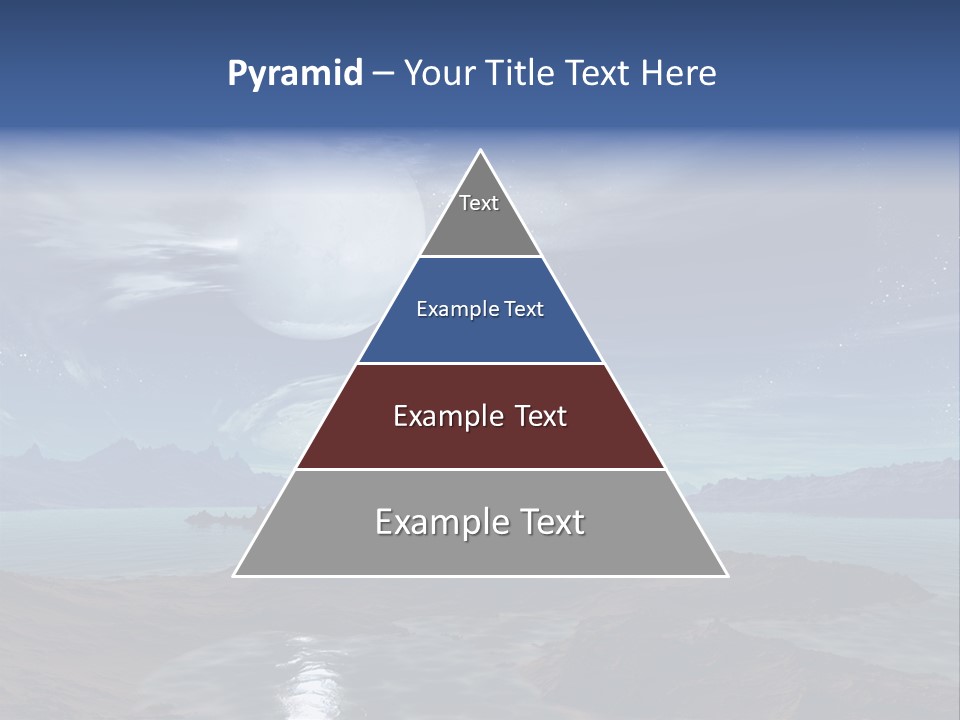 Pyramid – Your Title Text Here

Text

Example Text

Example Text

Example Text